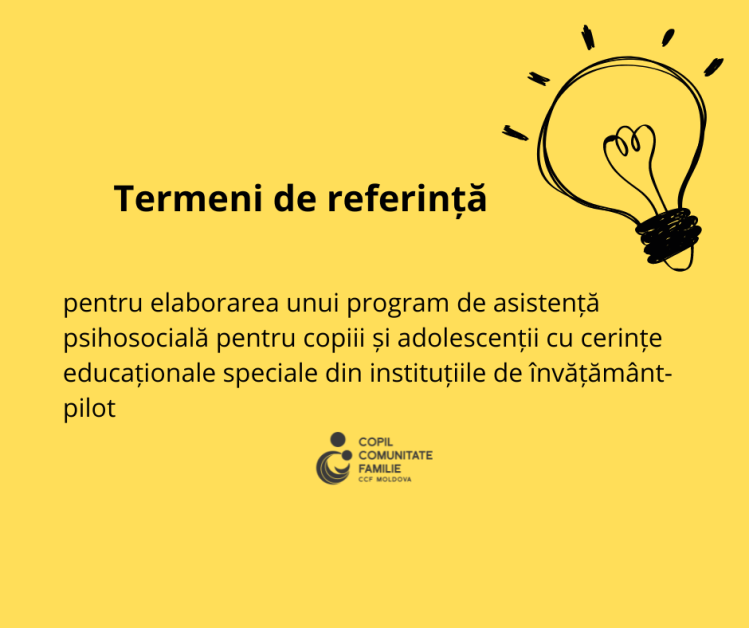 Termeni de referință

pentru elaborarea unui program de asistență psihosocială pentru copiii și adolescenții cu cerințe educaționale speciale din instituțiile de învățământ-pilot

COPIL
COMUNITATE
FAMILIE
CCF MOLDOVA